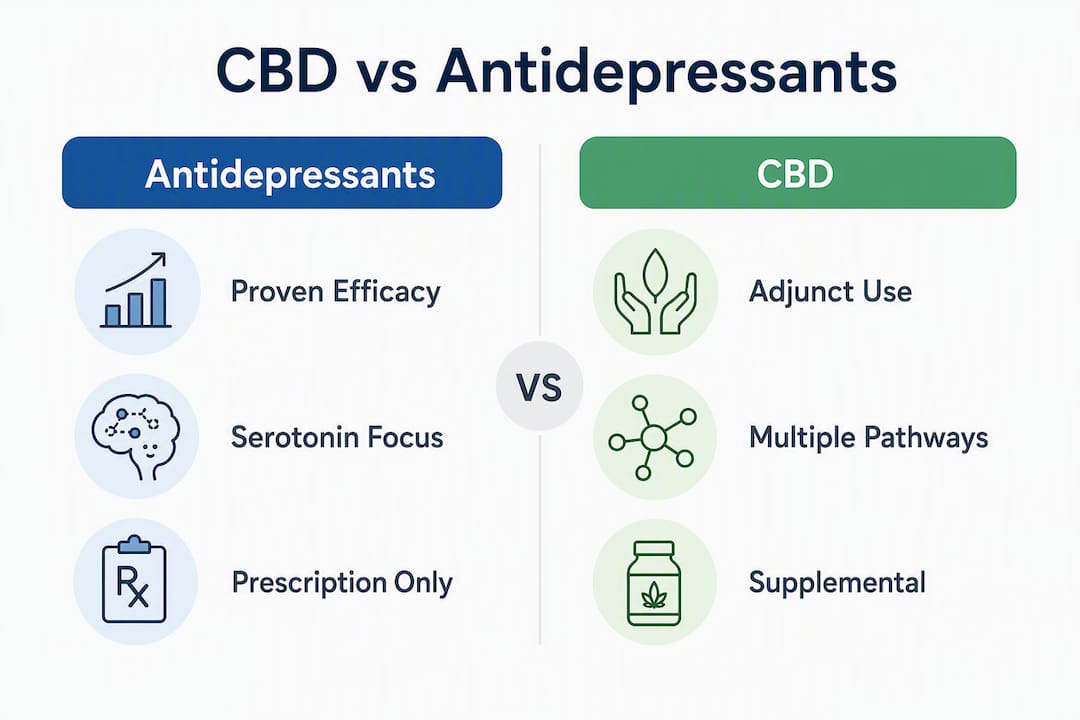 CBD vs Antidepressants

Antidepressants

Proven Efficacy

Serotonin Focus

Rx

Prescription Only

VS

CBD

Adjunct Use

Multiple Pathways

Supplemental